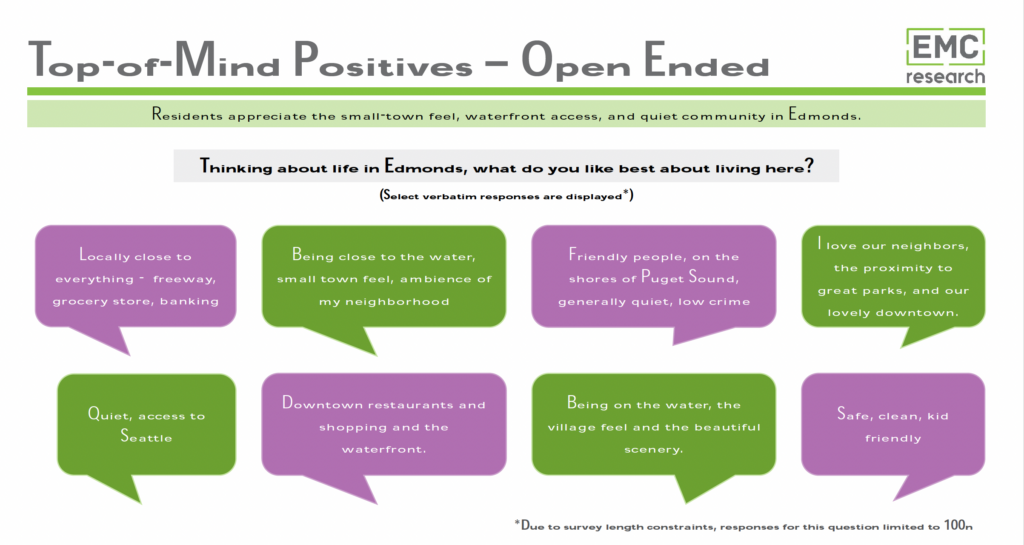 Top-of-Mind Positives – Open Ended

EMC research

Residents appreciate the small-town feel, waterfront access, and quiet community in Edmonds.

Thinking about life in Edmonds, what do you like best about living here?

(Select verbatim responses are displayed*)

Locally close to everything - freeway, grocery store, banking

Being close to the water, small town feel, ambience of my neighborhood

Friendly people, on the shores of Puget Sound, generally quiet, low crime

I love our neighbors, the proximity to great parks, and our lovely downtown.

Quiet, access to Seattle

Downtown restaurants and shopping and the waterfront.

Being on the water, the village feel and the beautiful scenery.

Safe, clean, kid friendly

*Due to survey length constraints, responses for this question limited to 100n